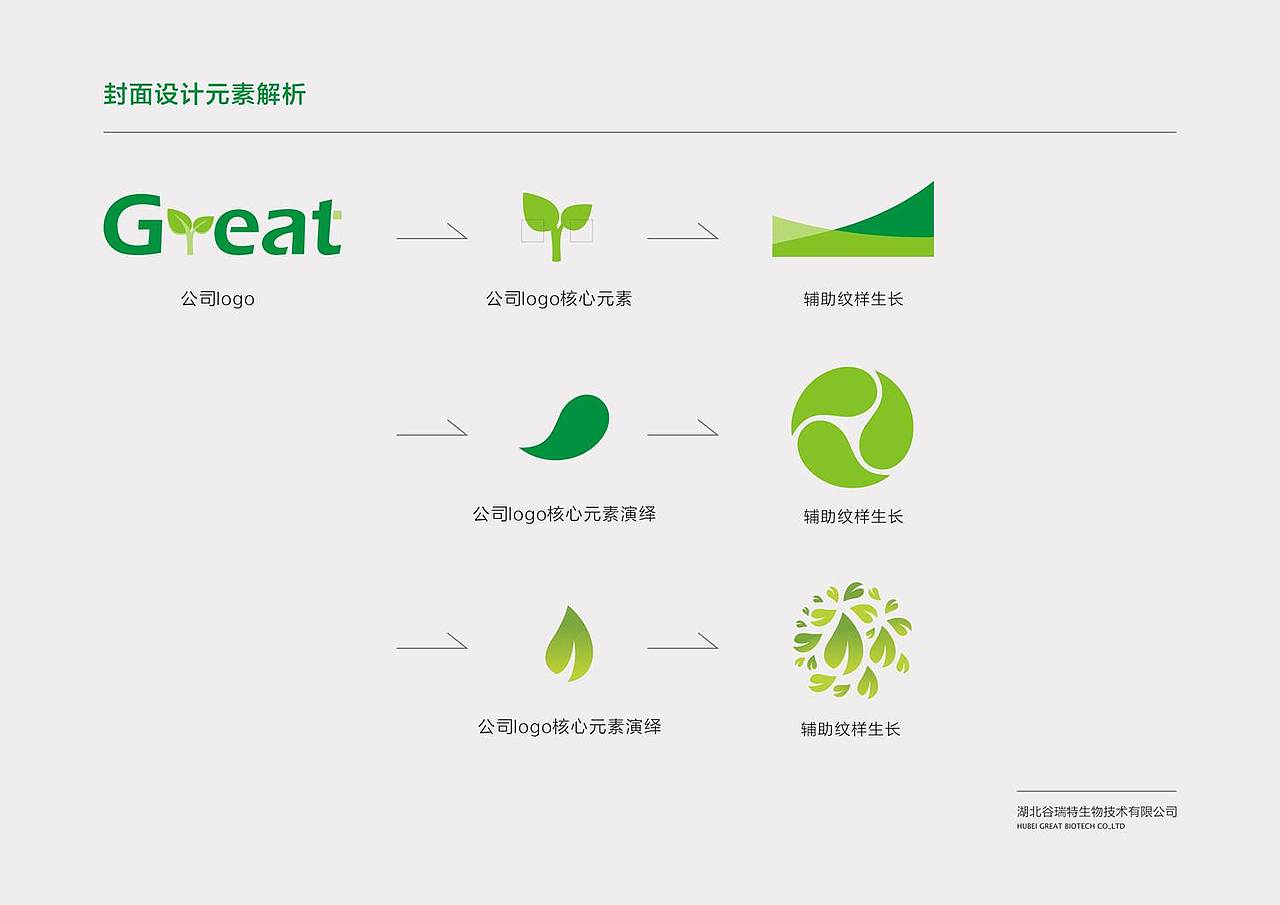 封面设计元素解析

Great

公司logo

公司logo核心元素

辅助纹样生长

公司logo核心元素演绎

辅助纹样生长

公司logo核心元素演绎

辅助纹样生长

湖北谷瑞特生物技术有限公司
HUBEI GREAT BIOTECH CO.,LTD